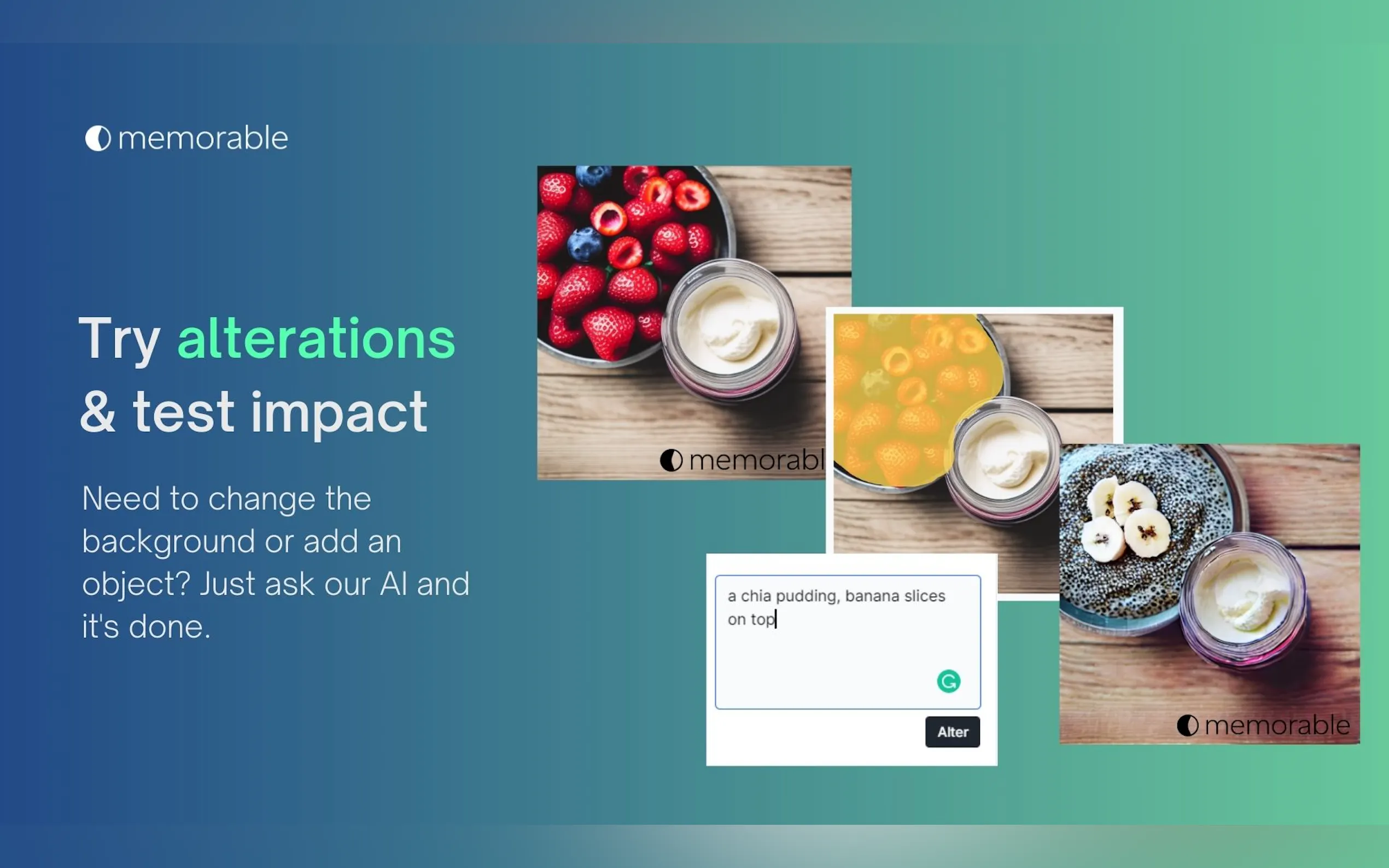 memorable

Try alterations & test impact

Need to change the background or add an object? Just ask our AI and it's done.

memorabl

a chia pudding, banana slices on top

Alter

memorable